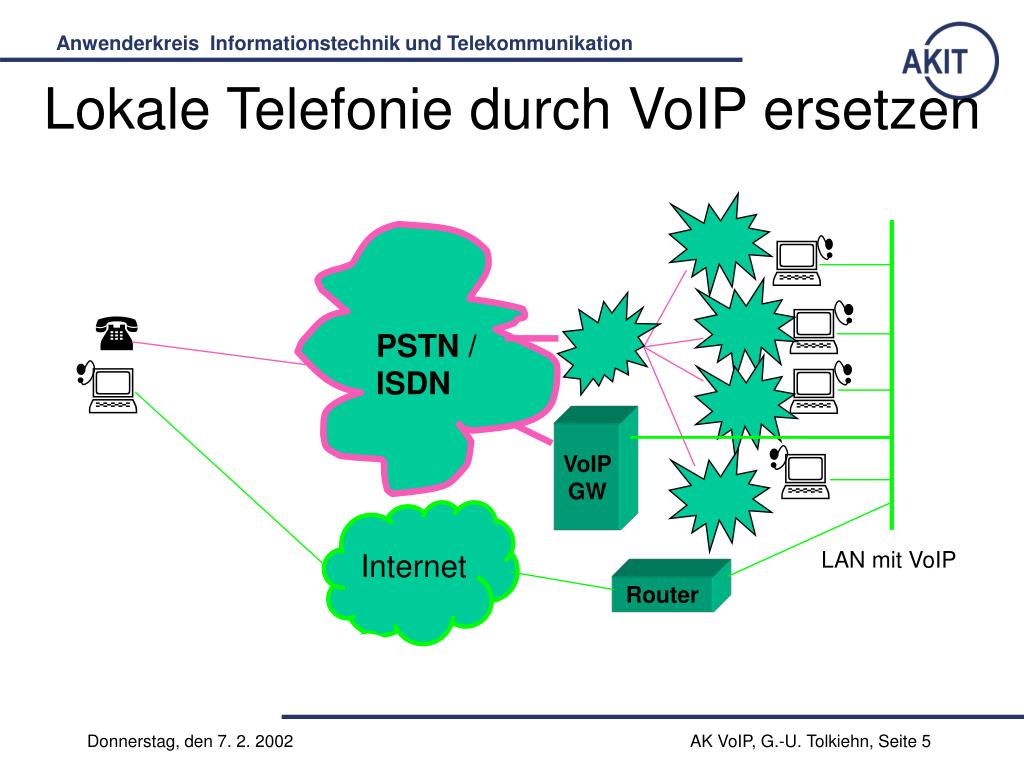 Anwenderkreis Informationstechnik und Telekommunikation

AKIT

Lokale Telefonie durch VoIP ersetzen

PSTN / ISDN

VoIP GW

Internet

Router

LAN mit VoIP

Donnerstag, den 7. 2. 2002

AK VoIP, G.-U. Tolkiehn, Seite 5